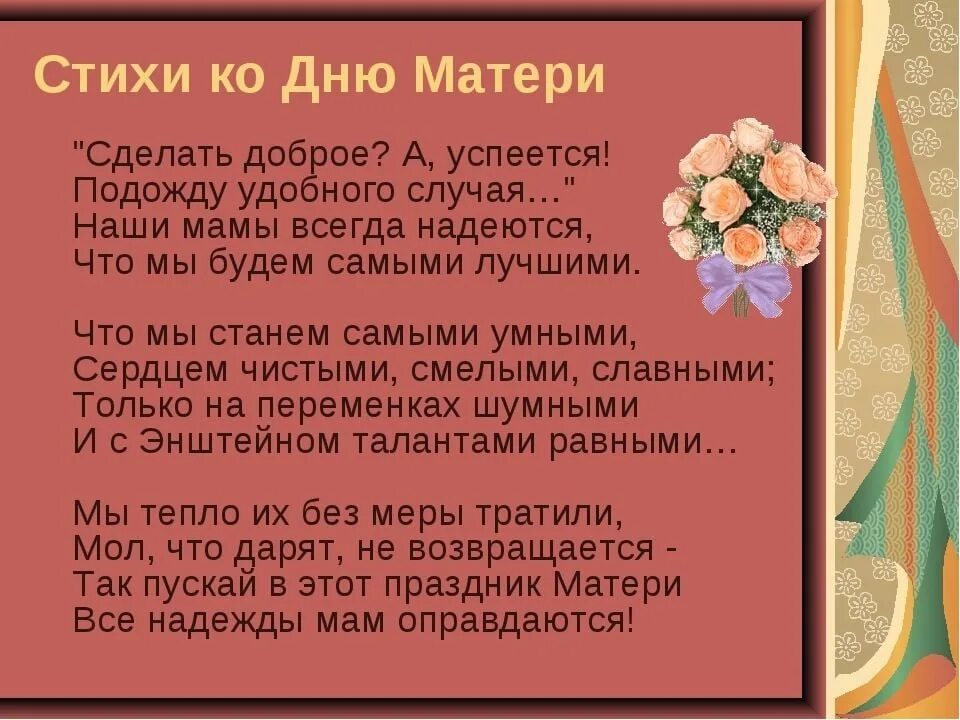 Стихи ко Дню Матери

"Сделать доброе? А, успеется!
Подожду удобного случая..."
Наши мамы всегда надеются,
Что мы будем самыми лучшими.

Что мы станем самыми умными,
Сердцем чистыми, смелыми, славными;
Только на переменках шумными
И с Энштейном талантами равными...

Мы тепло их без меры тратили,
Мол, что дарят, не возвращается -
Так пускай в этот праздник Матери
Все надежды мам оправдаются!